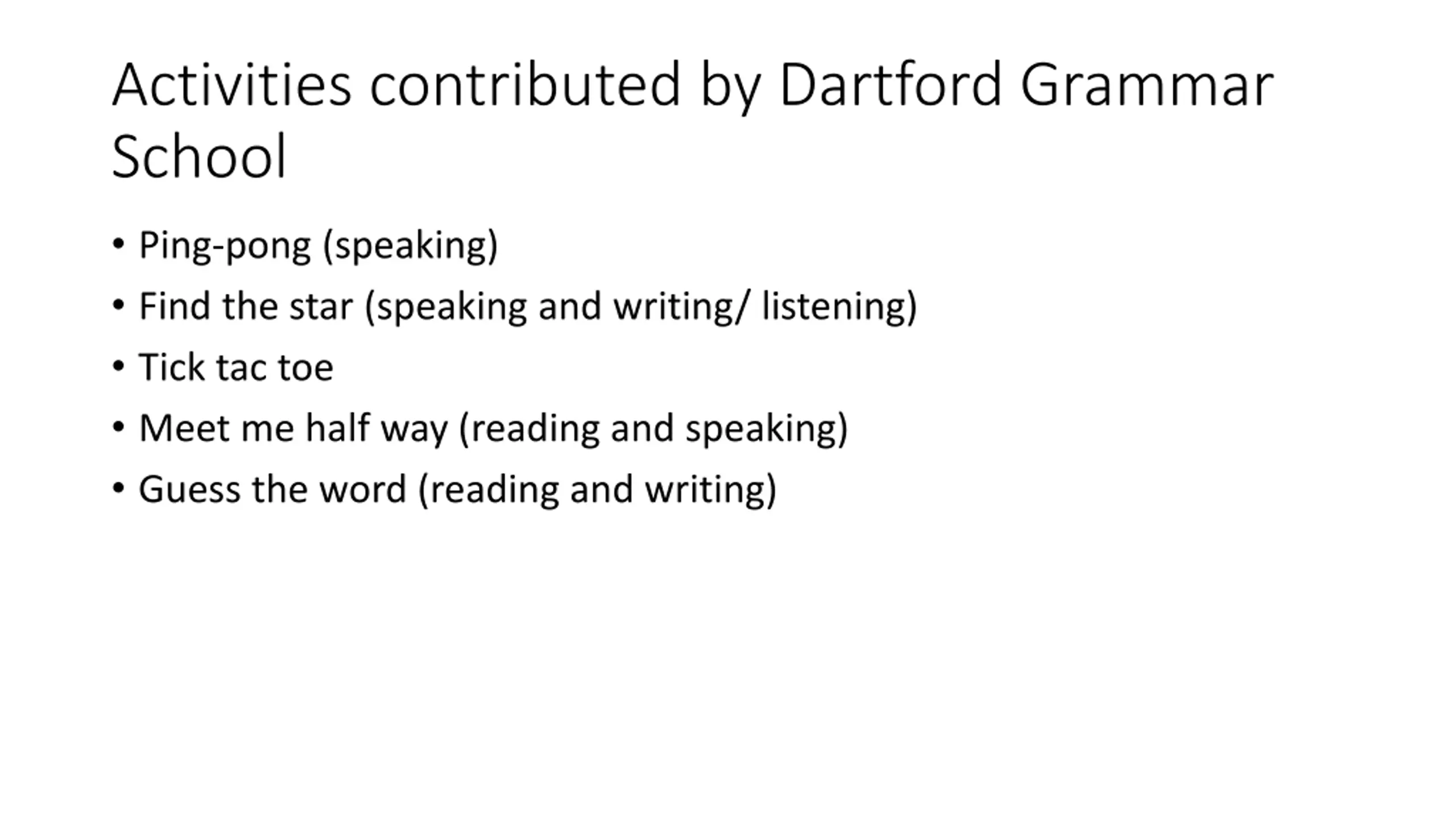 Activities contributed by Dartford Grammar School

• Ping-pong (speaking)
• Find the star (speaking and writing/ listening)
• Tick tac toe
• Meet me half way (reading and speaking)
• Guess the word (reading and writing)